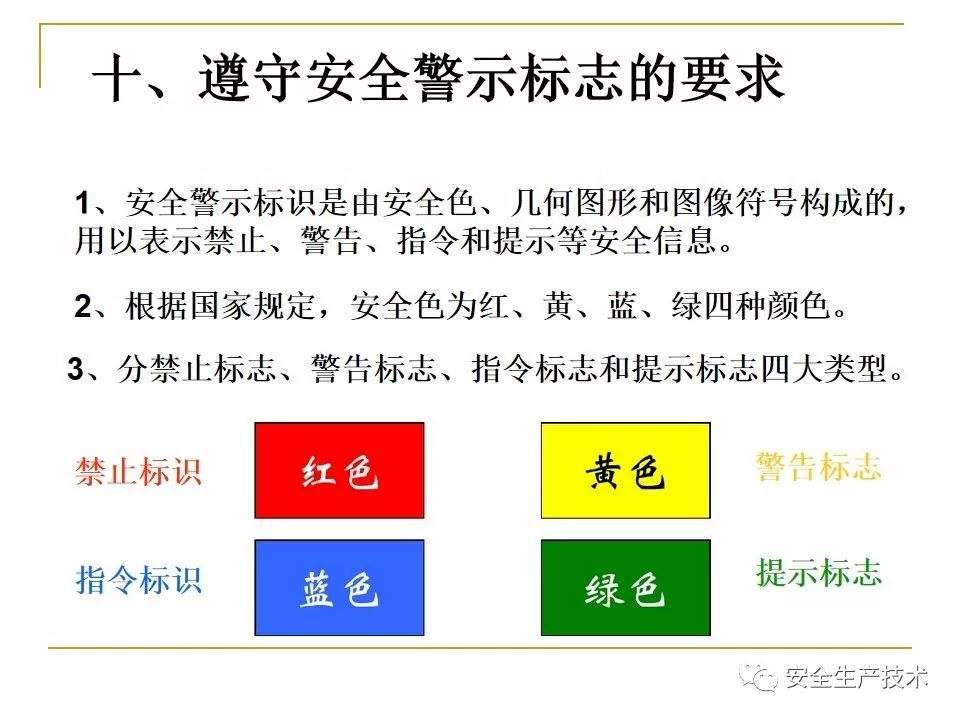 十、遵守安全警示标志的要求

1、安全警示标识是由安全色、几何图形和图像符号构成的，用以表示禁止、警告、指令和提示等安全信息。

2、根据国家规定，安全色为红、黄、蓝、绿四种颜色。

3、分禁止标志、警告标志、指令标志和提示标志四大类型。

禁止标识
红色
黄色
警告标志

指令标识
蓝色
绿色
提示标志

安全生产技术